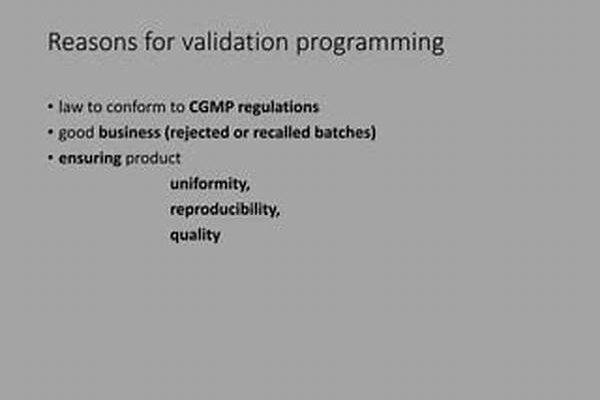 Reasons for validation programming

• law to conform to CGMP regulations
• good business (rejected or recalled batches)
• ensuring product
uniformity,
reproducibility,
quality